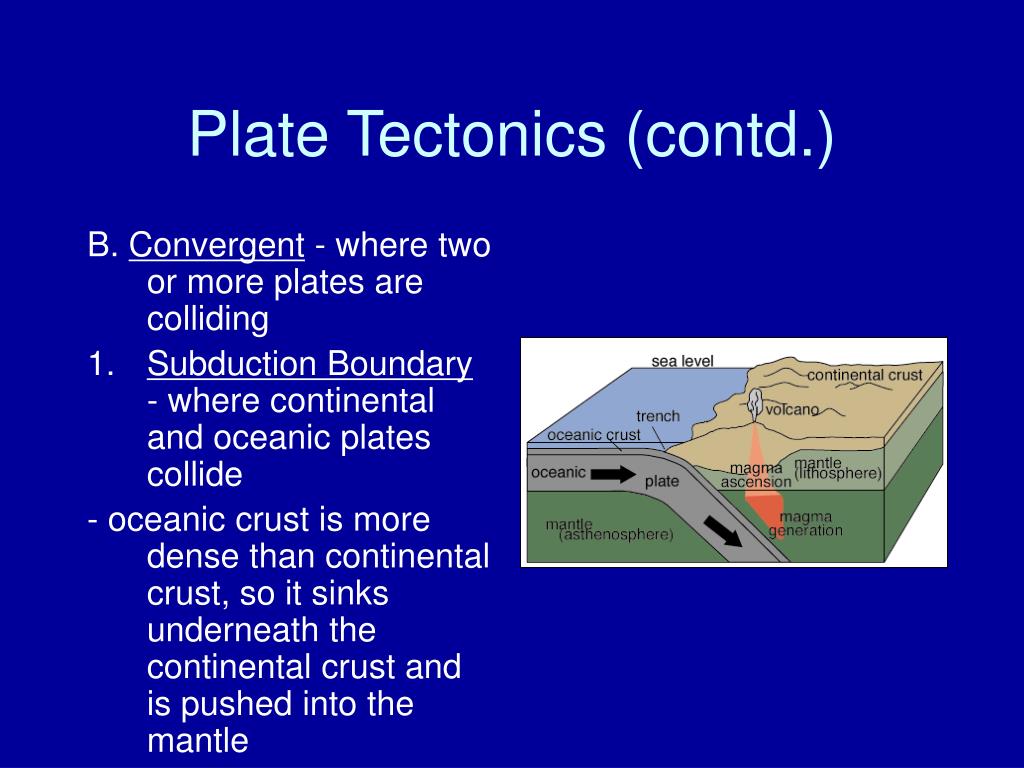 Plate Tectonics (contd.)

B. Convergent - where two or more plates are colliding

1. Subduction Boundary - where continental and oceanic plates collide

- oceanic crust is more dense than continental crust, so it sinks underneath the continental crust and is pushed into the mantle

sea level
continental crust
trench
volcano
oceanic crust
oceanic
plate
magma ascension
mantle (lithosphere)
mantle (asthenosphere)
magma generation